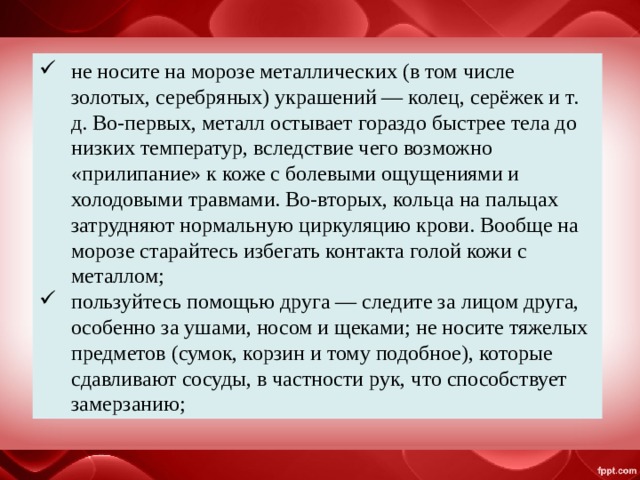 ✓ не носите на морозе металлических (в том числе золотых, серебряных) украшений — колец, серёжек и т. д. Во-первых, металл остывает гораздо быстрее тела до низких температур, вследствие чего возможно «прилипание» к коже с болевыми ощущениями и холодовыми травмами. Во-вторых, кольца на пальцах затрудняют нормальную циркуляцию крови. Вообще на морозе старайтесь избегать контакта голой кожи с металлом;

✓ пользуйтесь помощью друга — следите за лицом друга, особенно за ушами, носом и щеками; не носите тяжелых предметов (сумок, корзин и тому подобное), которые сдавливают сосуды, в частности рук, что способствует замерзанию;

fppt.com